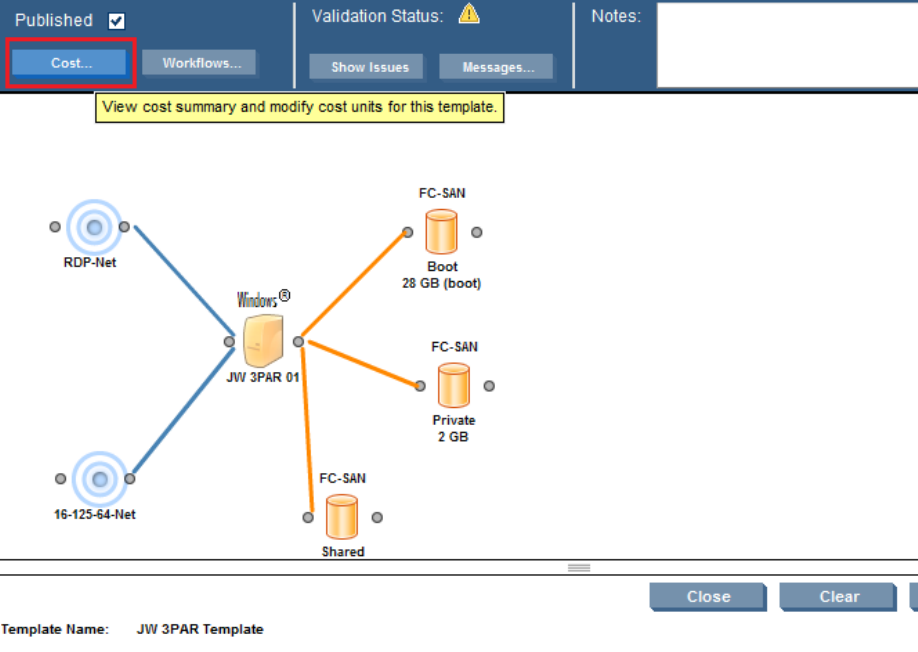 Published

Cost...

Workflows...

Validation Status:

Show Issues

Messages...

Notes:

View cost summary and modify cost units for this template.

RDP-Net

Windows®

JW 3PAR 01

16-125-64-Net

FC-SAN

Boot
28 GB (boot)

FC-SAN

Private
2 GB

FC-SAN

Shared

Close

Clear

Template Name: JW 3PAR Template